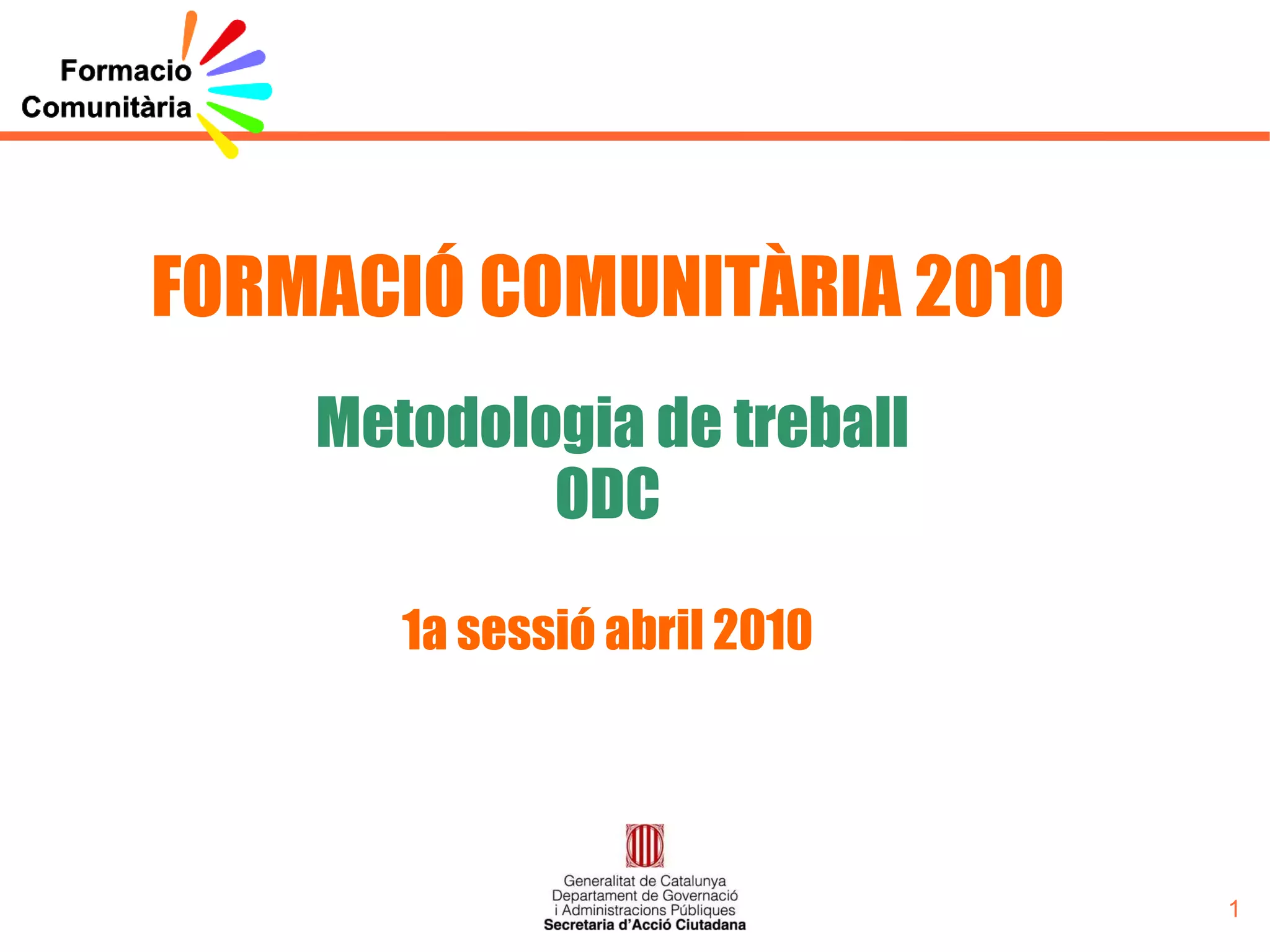 Formacio
Comunitària

FORMACIÓ COMUNITÀRIA 2010

Metodologia de treball
ODC

1a sessió abril 2010

Generalitat de Catalunya
Departament de Governació
i Administracions Públiques
Secretaria d'Acció Ciutadana

1